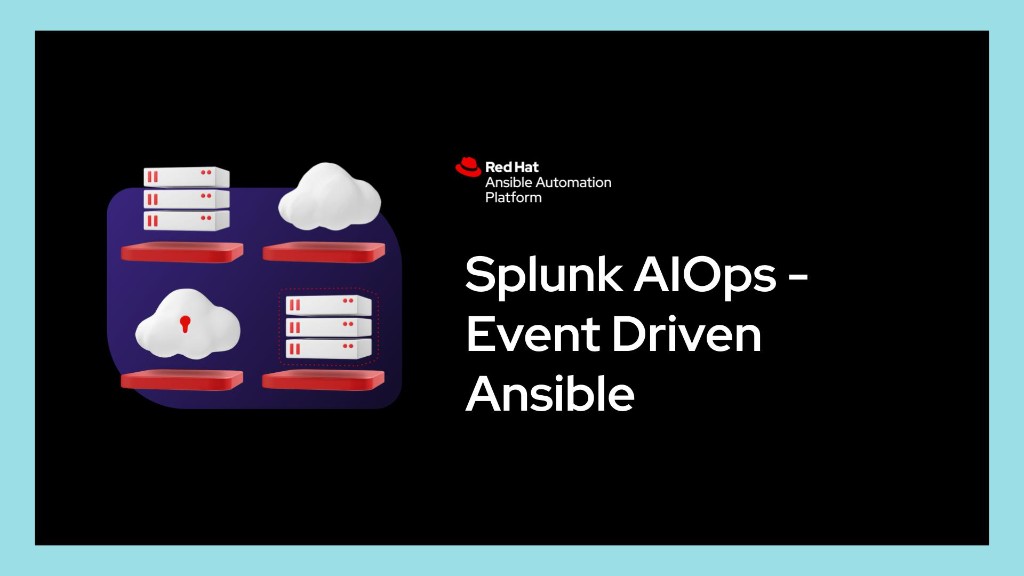 Red Hat
Ansible Automation
Platform

Splunk AIOps - Event Driven Ansible